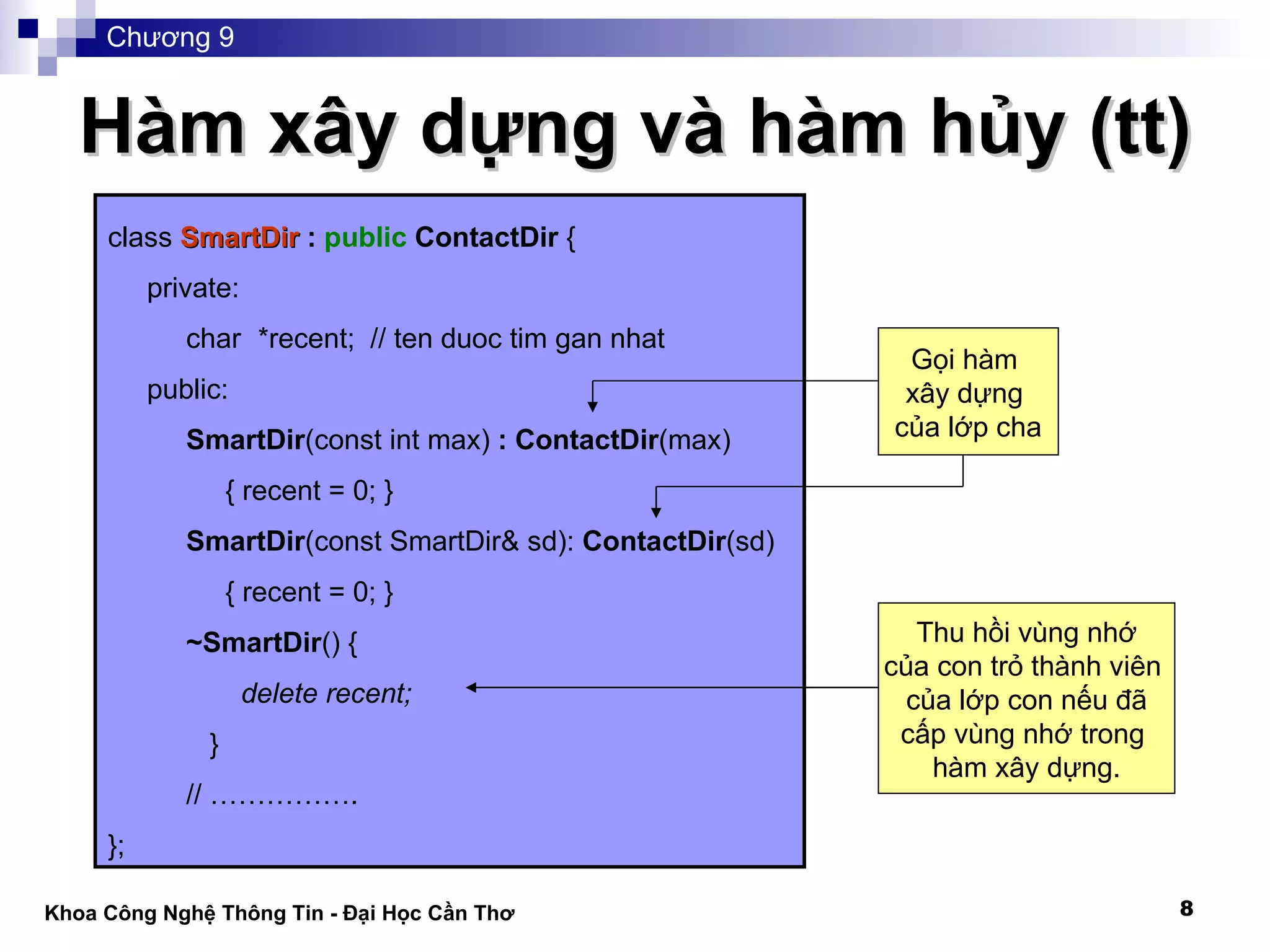 Chương 9

Hàm xây dựng và hàm hủy (tt)

class SmartDir : public ContactDir {
private:
char *recent; // ten duoc tim gan nhat
public:
SmartDir(const int max) : ContactDir(max)
{ recent = 0; }
SmartDir(const SmartDir& sd): ContactDir(sd)
{ recent = 0; }
~SmartDir() {
delete recent;
}
// …………….
};

Gọi hàm xây dựng của lớp cha

Thu hồi vùng nhớ của con trỏ thành viên của lớp con nếu đã cấp vùng nhớ trong hàm xây dựng.

Khoa Công Nghệ Thông Tin - Đại Học Cần Thơ

8